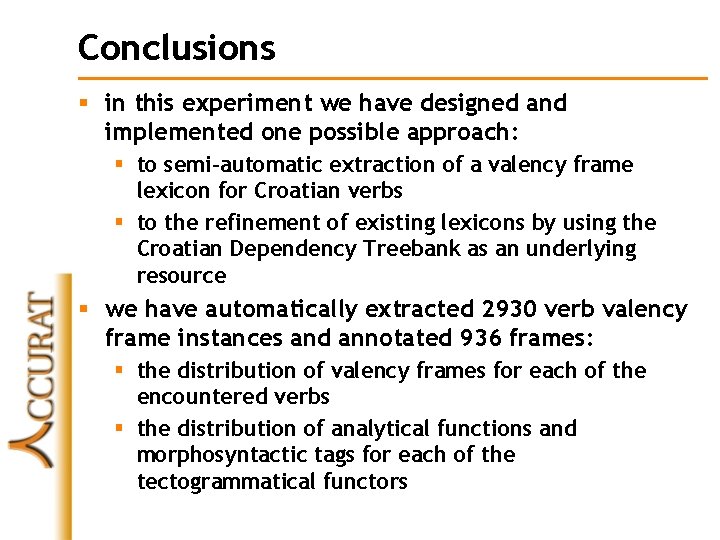 Conclusions

- in this experiment we have designed and implemented one possible approach:
  - to semi-automatic extraction of a valency frame lexicon for Croatian verbs
  - to the refinement of existing lexicons by using the Croatian Dependency Treebank as an underlying resource
- we have automatically extracted 2930 verb valency frame instances and annotated 936 frames:
  - the distribution of valency frames for each of the encountered verbs
  - the distribution of analytical functions and morphosyntactic tags for each of the tectogrammatical functors

ACCURAT